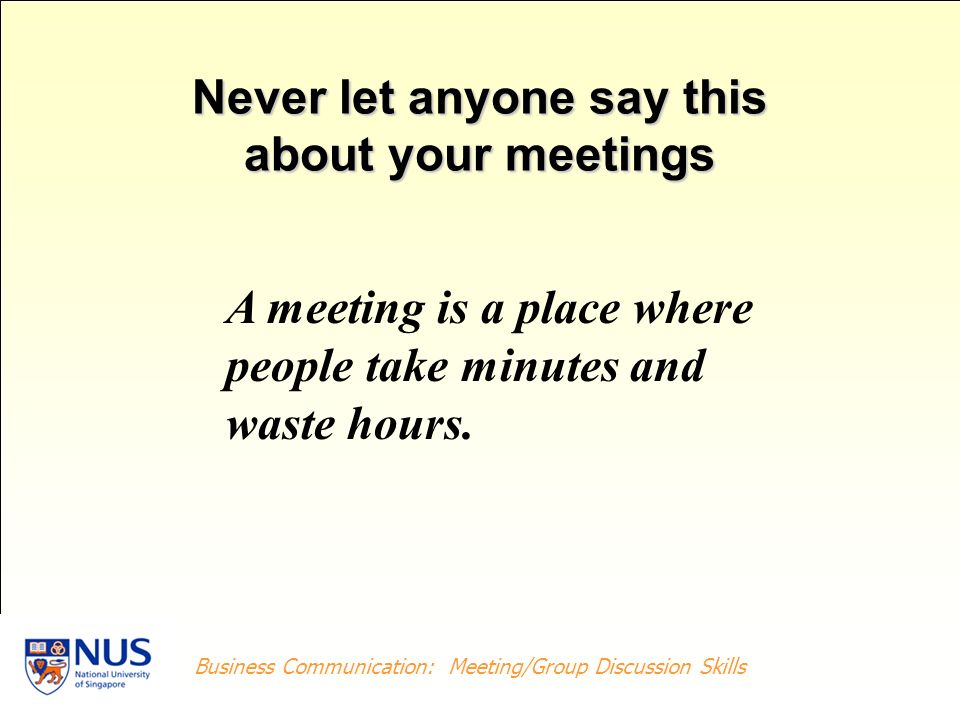 Never let anyone say this about your meetings

A meeting is a place where people take minutes and waste hours.

NUS
National University of Singapore

Business Communication: Meeting/Group Discussion Skills